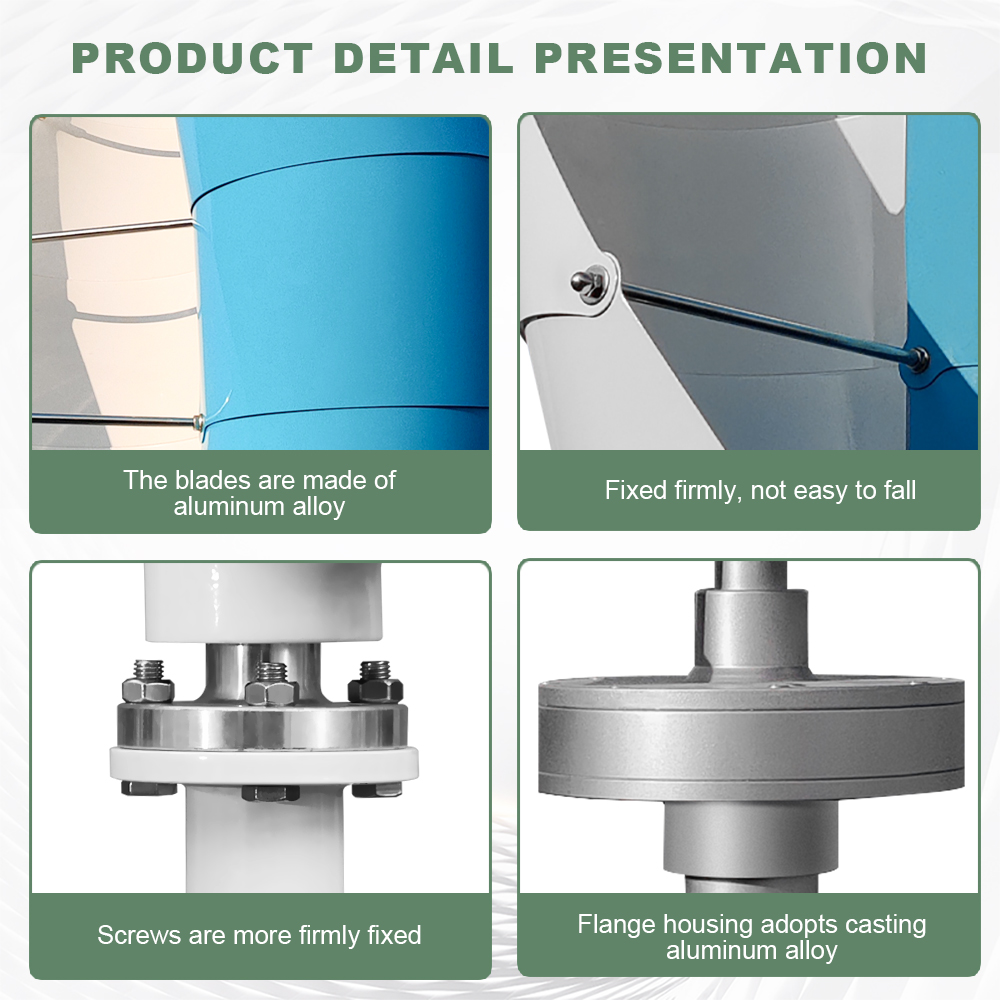 PRODUCT DETAIL PRESENTATION

The blades are made of aluminum alloy

Fixed firmly, not easy to fall

Screws are more firmly fixed

Flange housing adopts casting aluminum alloy